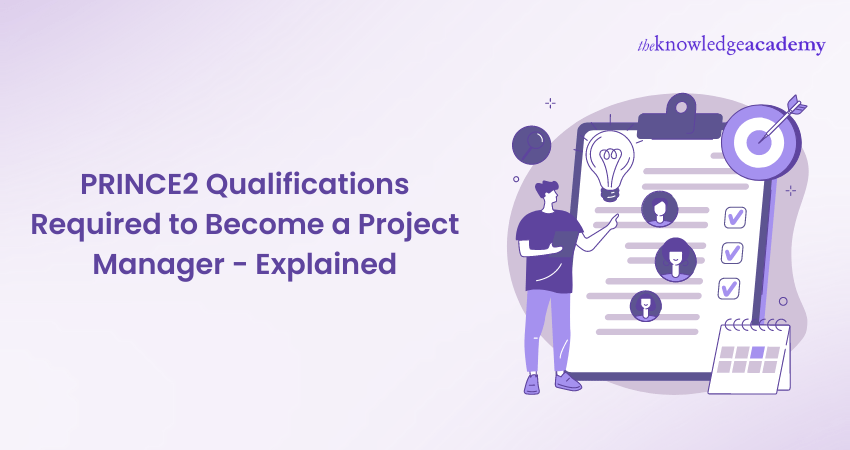 theknowledgeacademy

PRINCE2 Qualifications Required to Become a Project Manager - Explained